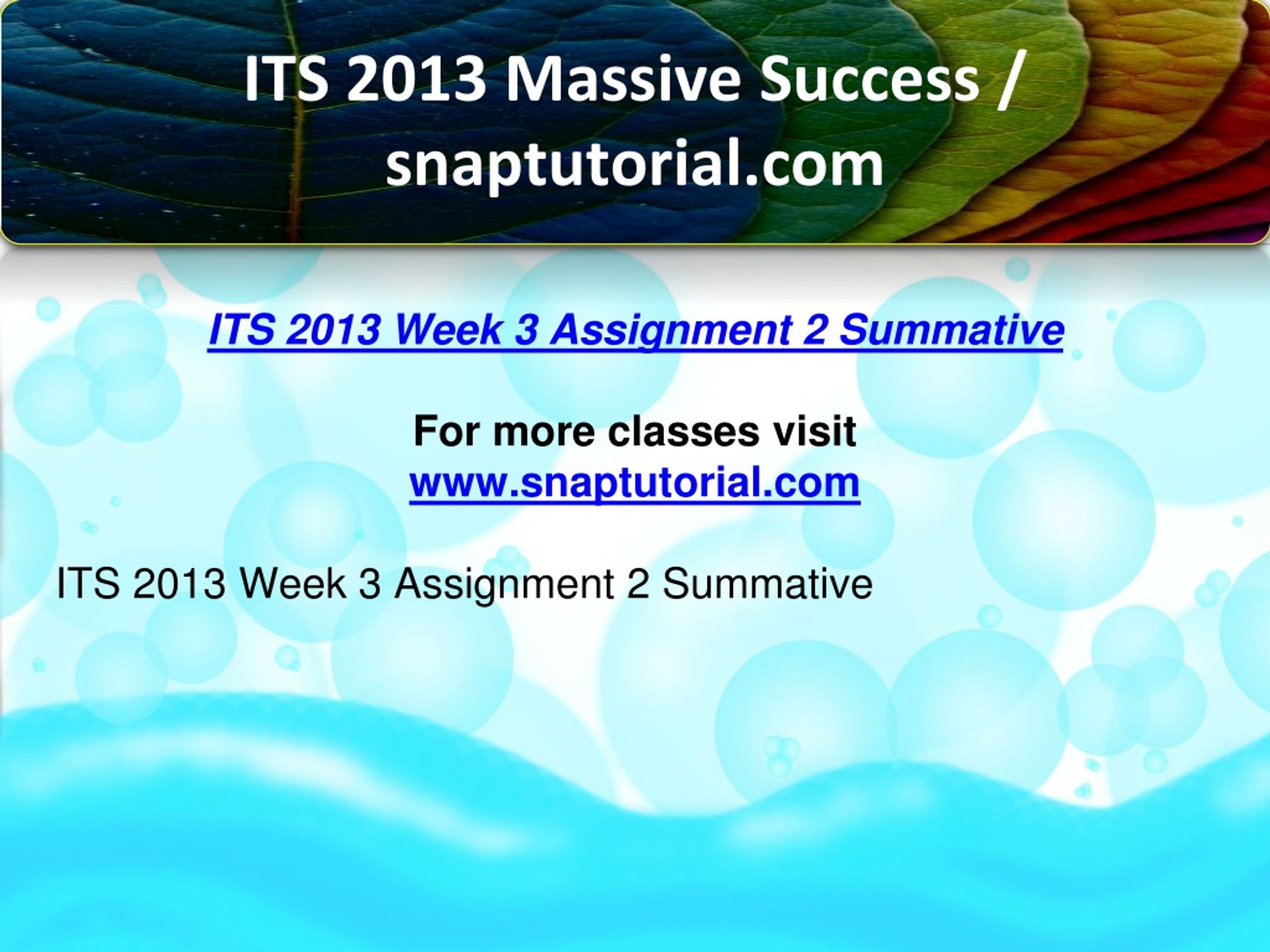 ITS 2013 Massive Success / snaptutorial.com

ITS 2013 Week 3 Assignment 2 Summative

For more classes visit
www.snaptutorial.com

ITS 2013 Week 3 Assignment 2 Summative